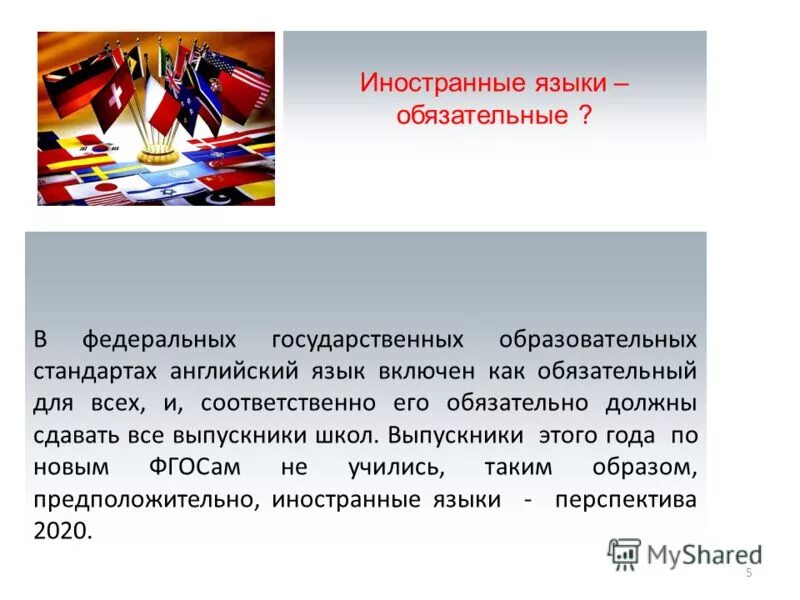 Иностранные языки – обязательные ?

В федеральных государственных образовательных стандартах английский язык включен как обязательный для всех, и, соответственно его обязательно должны сдавать все выпускники школ. Выпускники этого года по новым ФГОСам не учились, таким образом, предположительно, иностранные языки - перспектива 2020.

MyShared

5